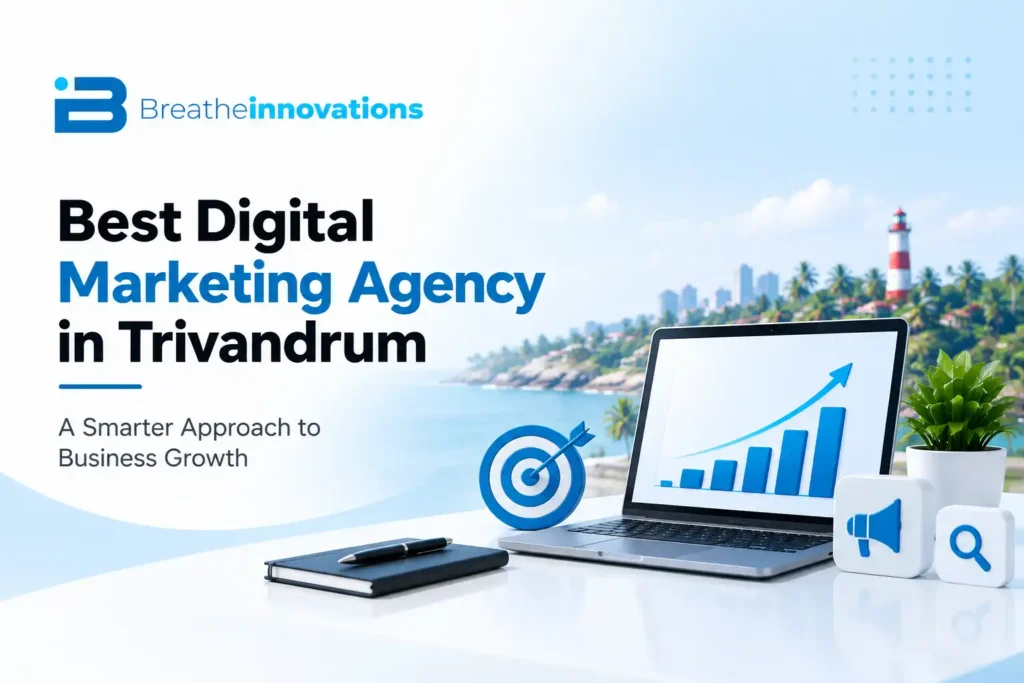 Breatheinnovations

Best Digital Marketing Agency in Trivandrum

A Smarter Approach to Business Growth